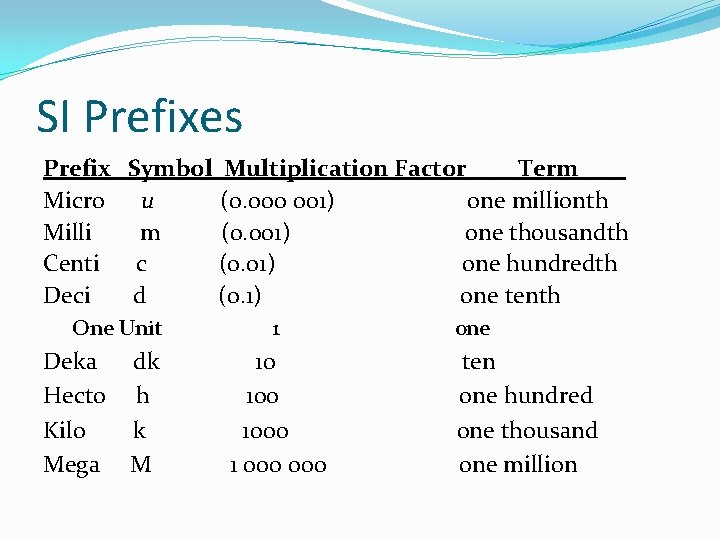 SI Prefixes

| Prefix | Symbol | Multiplication Factor | Term |
|---|---|---|---|
| Micro | u | (0.000 001) | one millionth |
| Milli | m | (0.001) | one thousandth |
| Centi | c | (0.01) | one hundredth |
| Deci | d | (0.1) | one tenth |
| One Unit | | 1 | one |
| Deka | dk | 10 | ten |
| Hecto | h | 100 | one hundred |
| Kilo | k | 1000 | one thousand |
| Mega | M | 1 000 000 | one million |